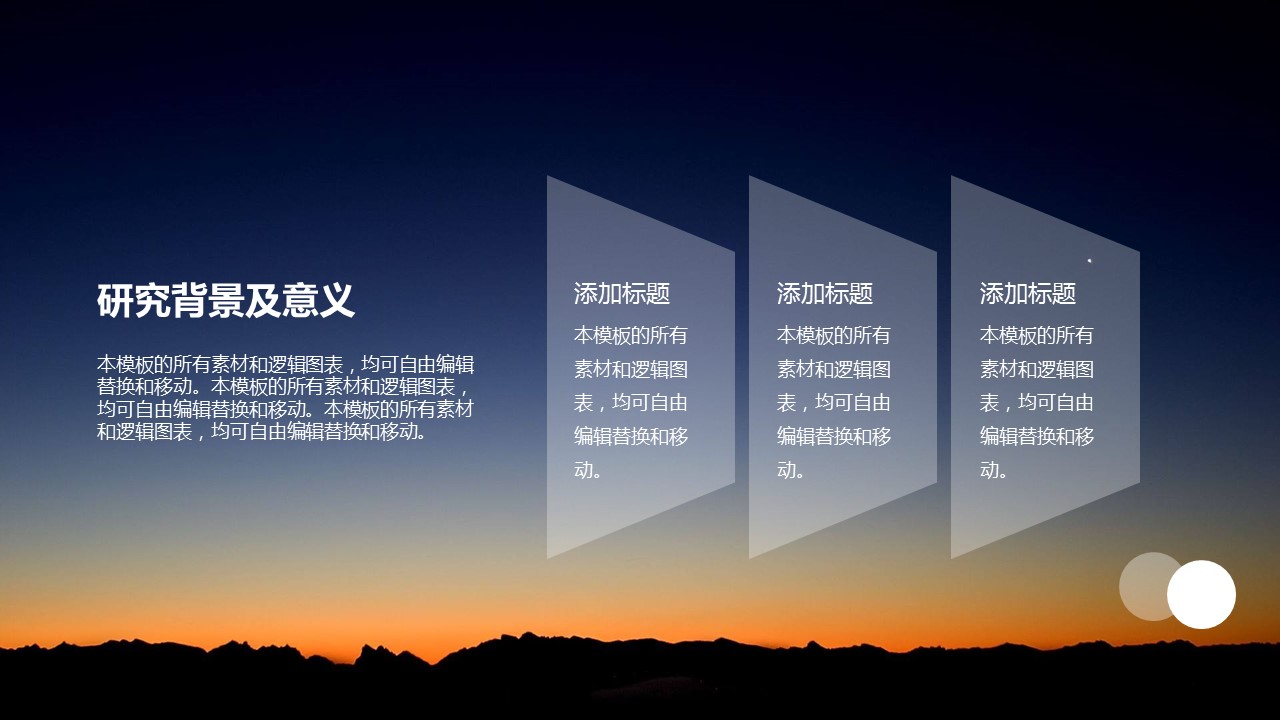 研究背景及意义

本模板的所有素材和逻辑图表，均可自由编辑替换和移动。本模板的所有素材和逻辑图表，均可自由编辑替换和移动。本模板的所有素材和逻辑图表，均可自由编辑替换和移动。

添加标题

本模板的所有素材和逻辑图表，均可自由编辑替换和移动。

添加标题

本模板的所有素材和逻辑图表，均可自由编辑替换和移动。

添加标题

本模板的所有素材和逻辑图表，均可自由编辑替换和移动。